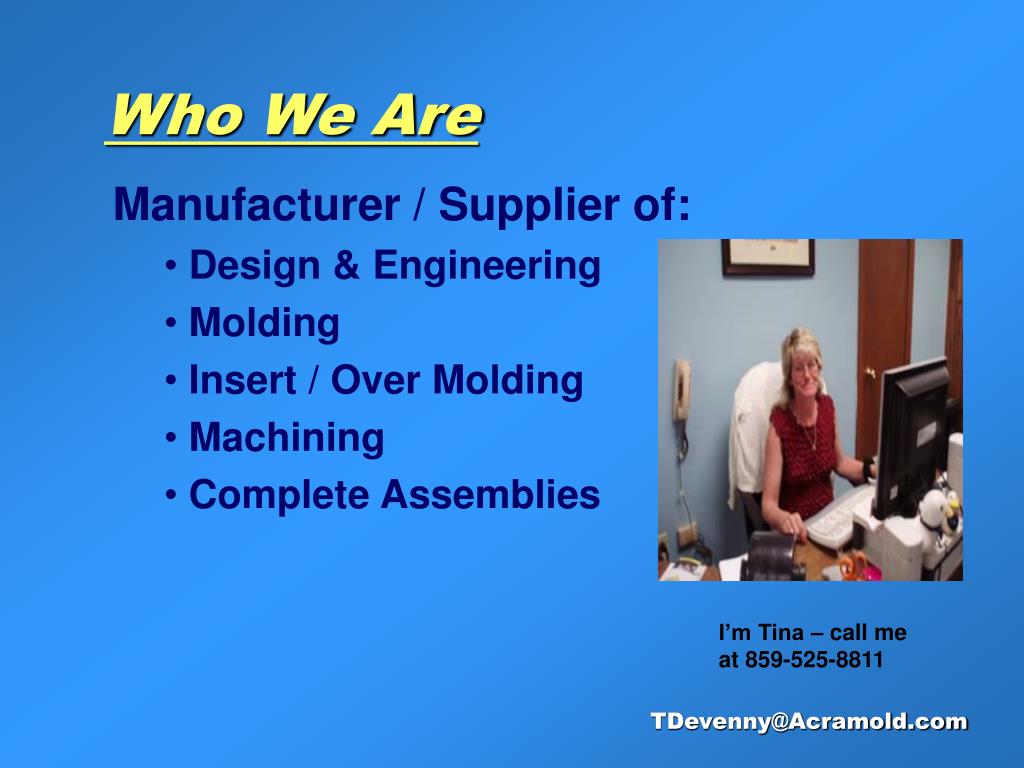 Who We Are

Manufacturer / Supplier of:

• Design & Engineering
• Molding
• Insert / Over Molding
• Machining
• Complete Assemblies

I'm Tina – call me at 859-525-8811

TDevenny@Acramold.com